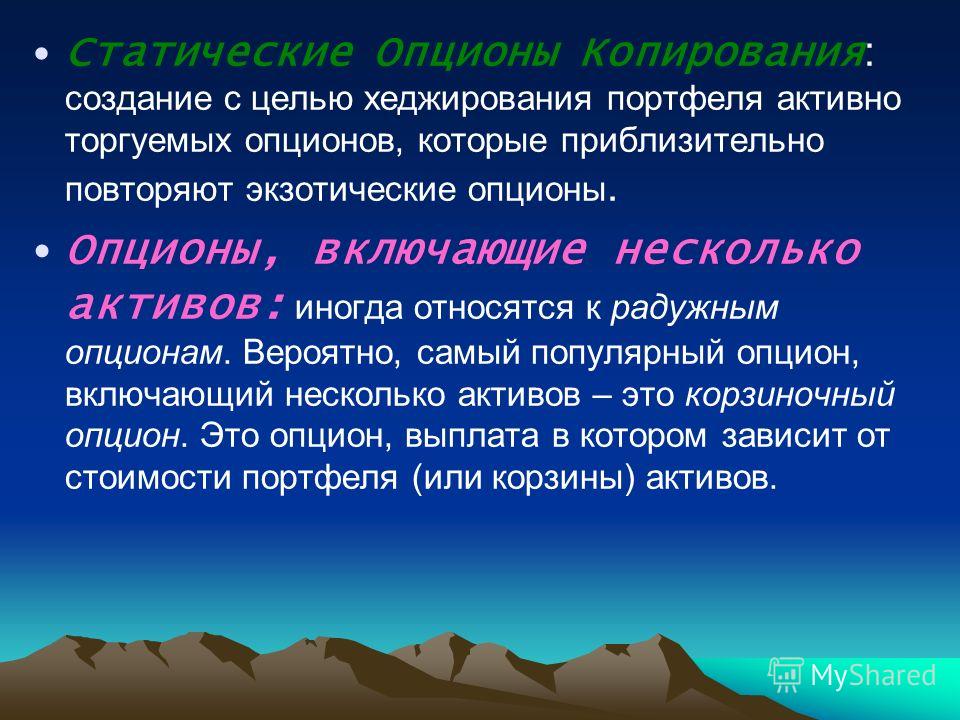 • Статические Опционы Копирования: создание с целью хеджирования портфеля активно торгуемых опционов, которые приблизительно повторяют экзотические опционы.

• Опционы, включающие несколько активов: иногда относятся к радужным опционам. Вероятно, самый популярный опцион, включающий несколько активов – это корзиночный опцион. Это опцион, выплата в котором зависит от стоимости портфеля (или корзины) активов.

MyShared